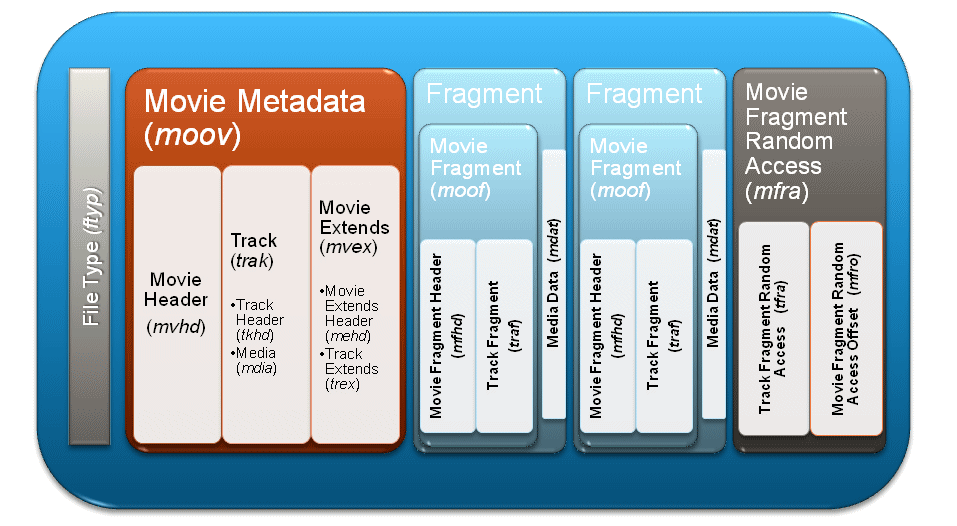 File Type (ftyp)

Movie Metadata (moov)

Movie Header (mvhd)

Track (trak)
•Track Header (tkhd)
•Media (mdia)

Movie Extends (mvex)
•Movie Extends Header (mehd)
•Track Extends (trex)

Fragment

Movie Fragment (moof)

Movie Fragment Header (mfhd)

Track Fragment (traf)

Media Data (mdat)

Fragment

Movie Fragment (moof)

Movie Fragment Header (mfhd)

Track Fragment (traf)

Media Data (mdat)

Movie Fragment Random Access (mfra)

Track Fragment Random Access (tfra)

Movie Fragment Random Access Offset (mfro)